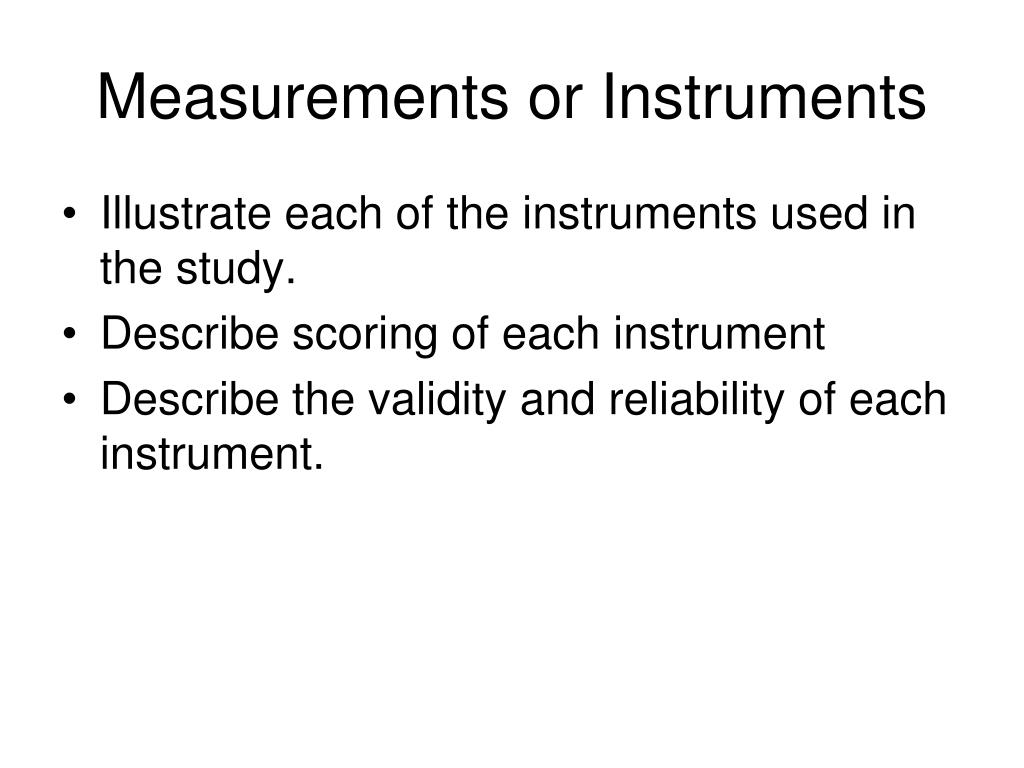 Measurements or Instruments

• Illustrate each of the instruments used in the study.
• Describe scoring of each instrument
• Describe the validity and reliability of each instrument.